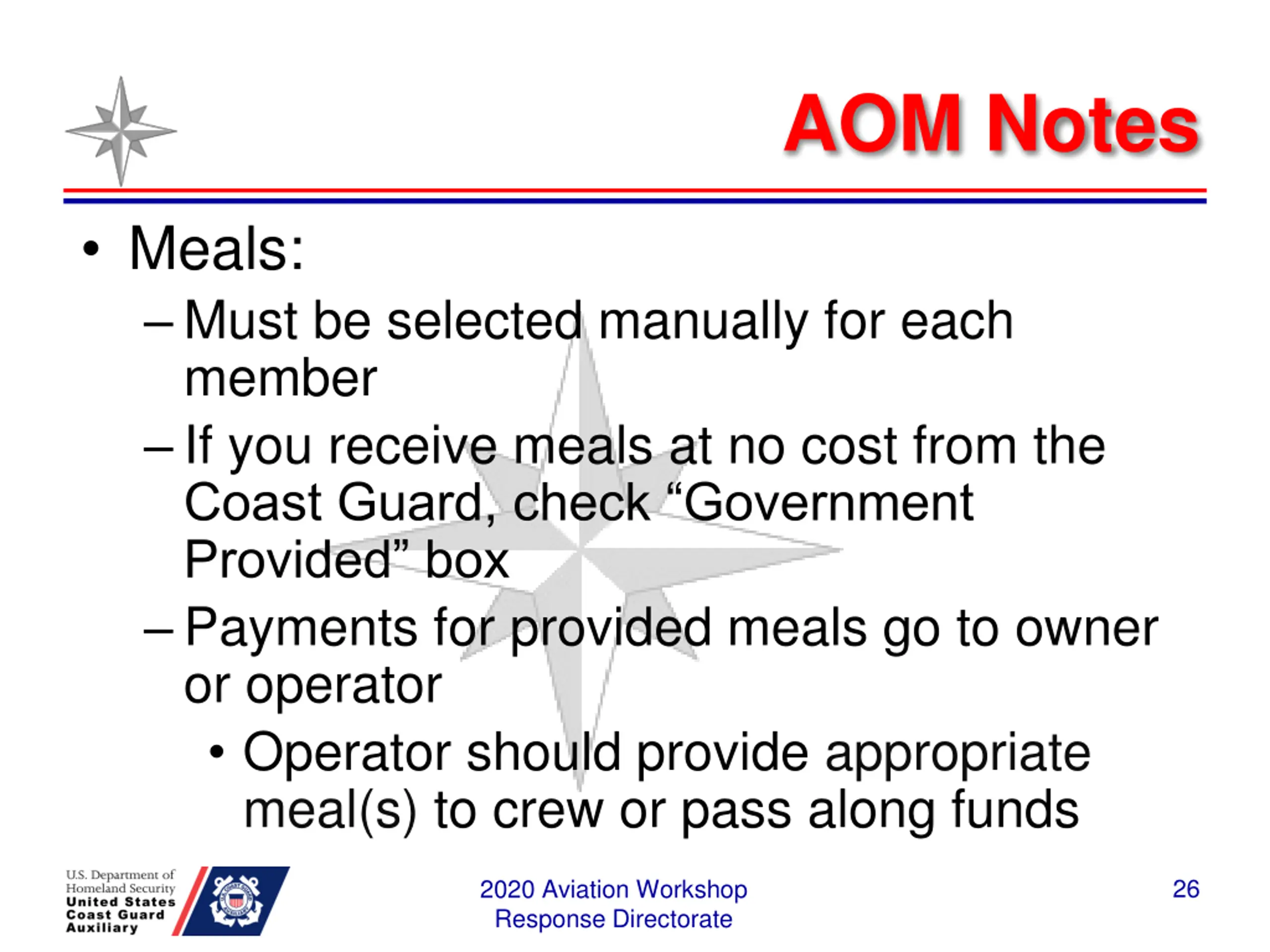 AOM Notes

• Meals:
– Must be selected manually for each member
– If you receive meals at no cost from the Coast Guard, check “Government Provided” box
– Payments for provided meals go to owner or operator
• Operator should provide appropriate meal(s) to crew or pass along funds

U.S. Department of Homeland Security
United States Coast Guard Auxiliary

2020 Aviation Workshop
Response Directorate

26